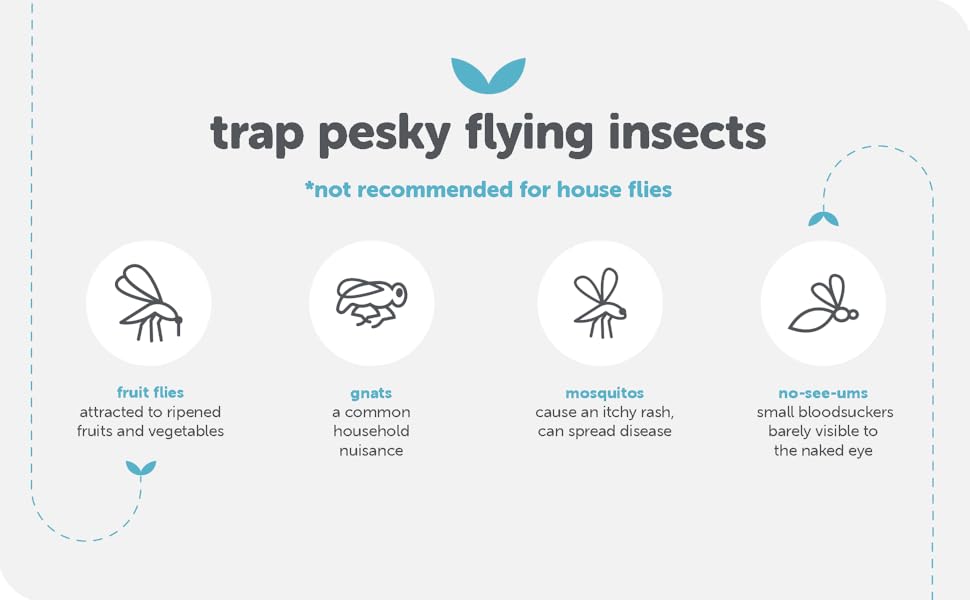 trap pesky flying insects

*not recommended for house flies

fruit flies
attracted to ripened fruits and vegetables

gnats
a common household nuisance

mosquitos
cause an itchy rash, can spread disease

no-see-ums
small bloodsuckers barely visible to the naked eye